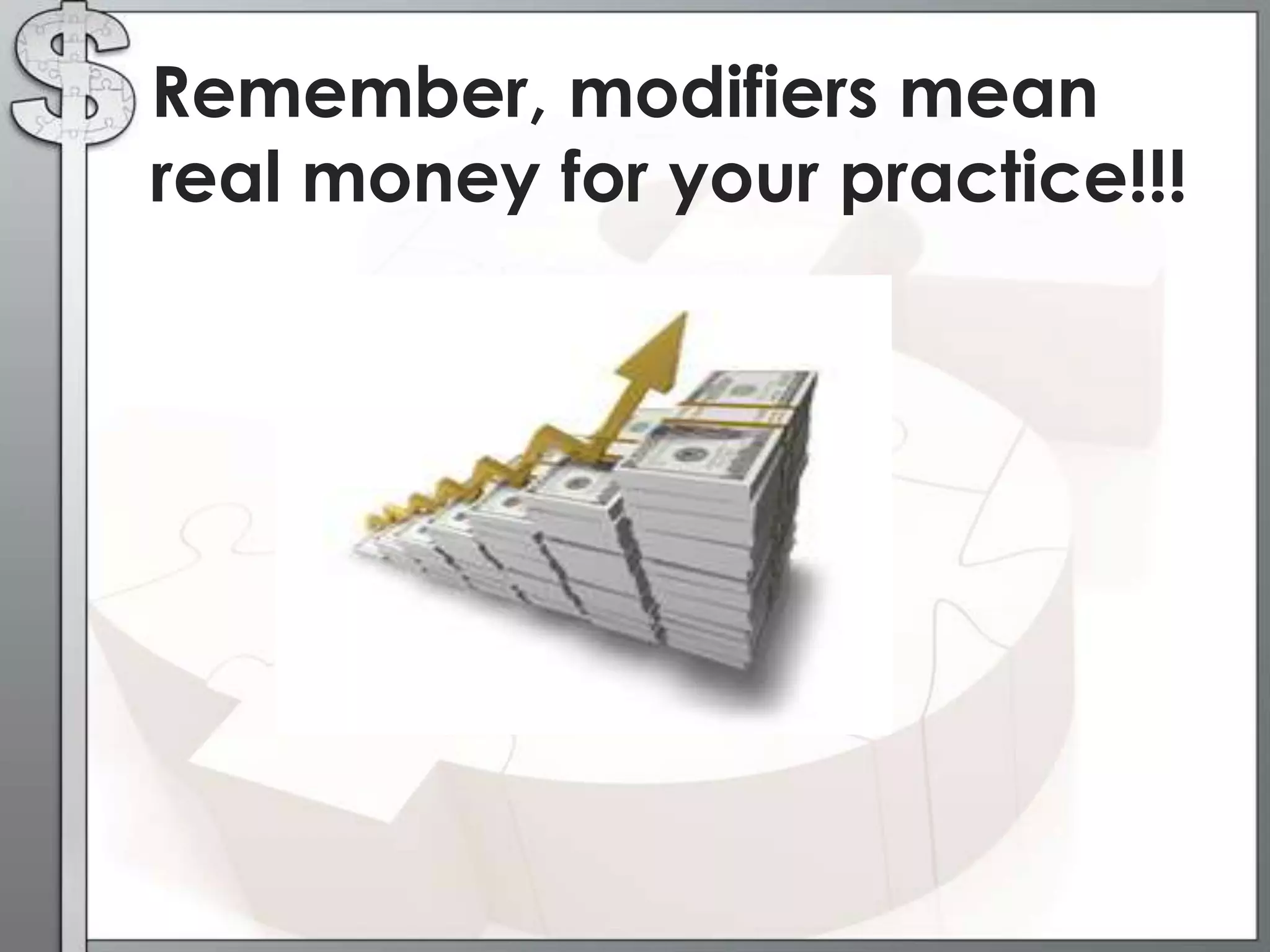 Remember, modifiers mean real money for your practice!!!